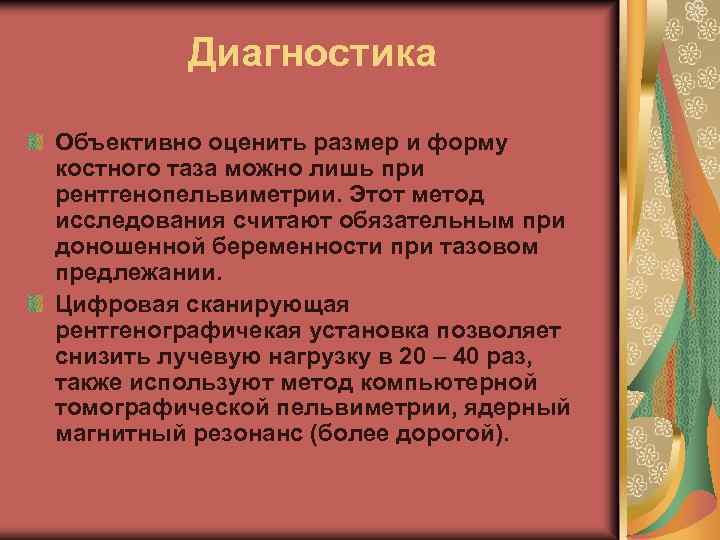 Диагностика

Объективно оценить размер и форму костного таза можно лишь при рентгенопельвиметрии. Этот метод исследования считают обязательным при доношенной беременности при тазовом предлежании.

Цифровая сканирующая рентгенографичекая установка позволяет снизить лучевую нагрузку в 20 – 40 раз, также используют метод компьютерной томографической пельвиметрии, ядерный магнитный резонанс (более дорогой).